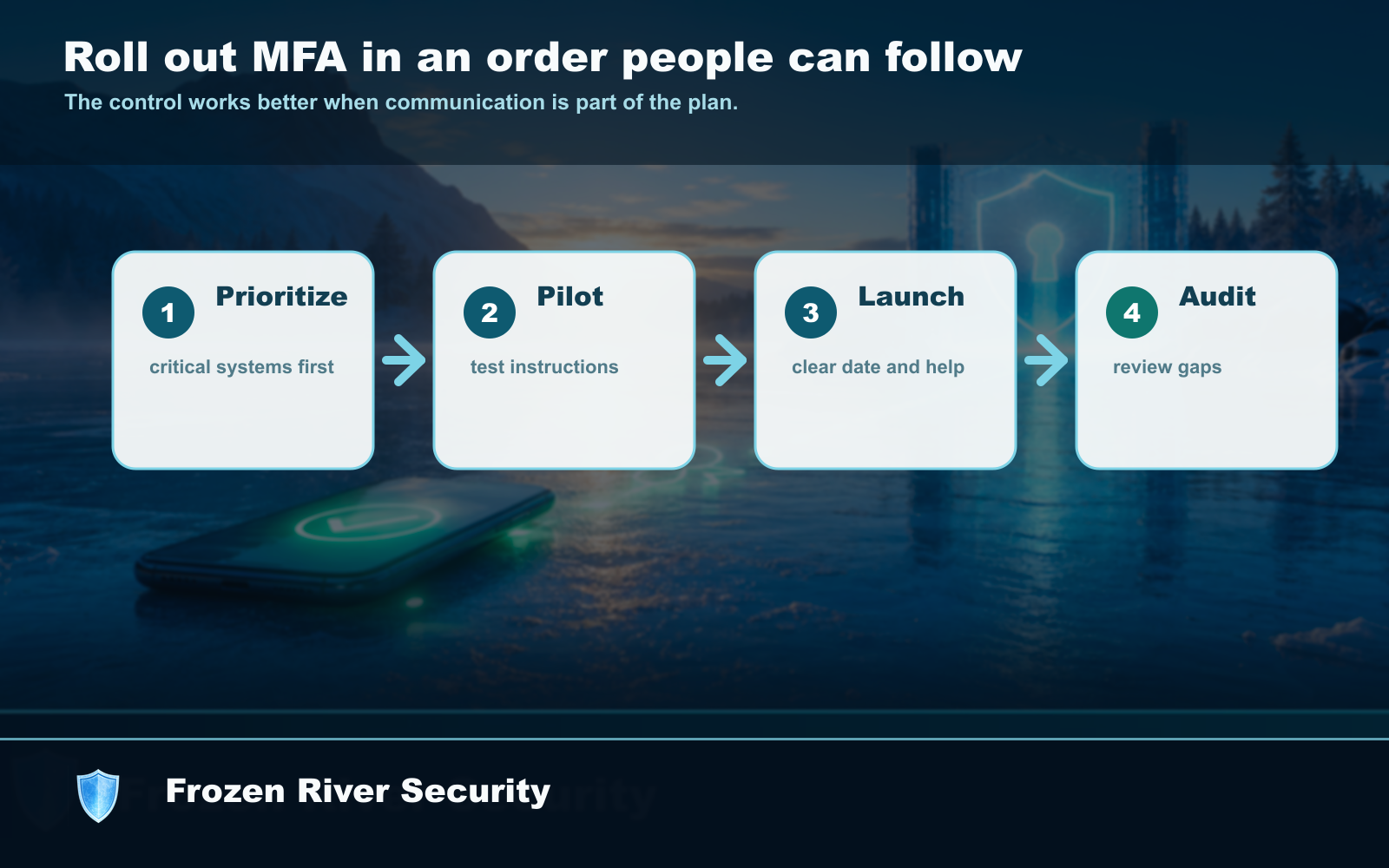 Roll out MFA in an order people can follow

The control works better when communication is part of the plan.

1 Prioritize
critical systems first

2 Pilot
test instructions

3 Launch
clear date and help

4 Audit
review gaps

Frozen River Security